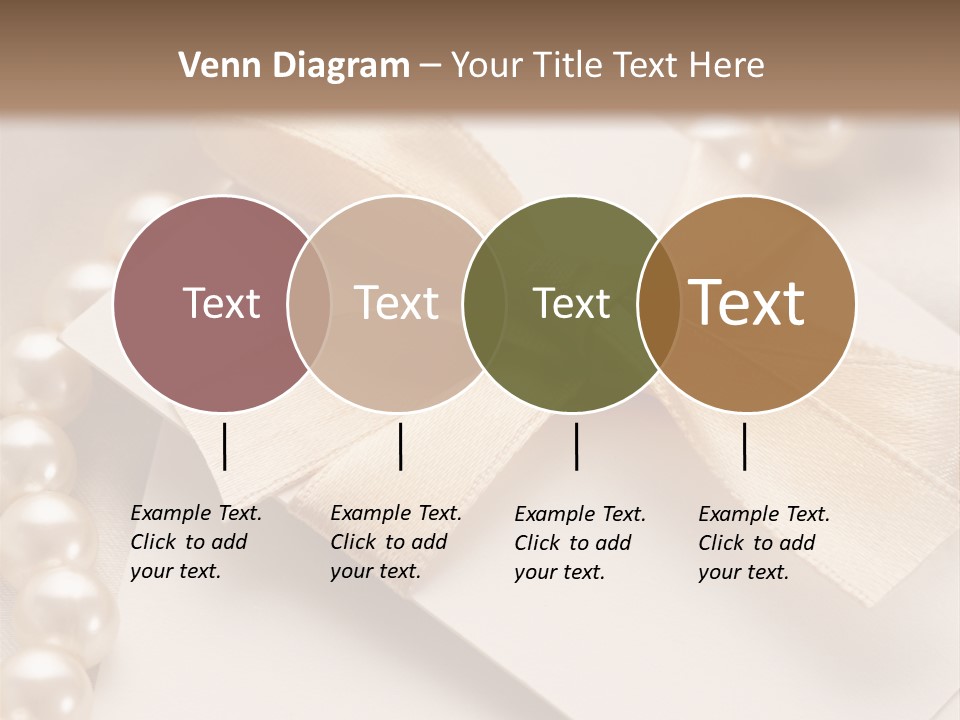 Venn Diagram – Your Title Text Here

Text

Text

Text

Text

Example Text. Click to add your text.

Example Text. Click to add your text.

Example Text. Click to add your text.

Example Text. Click to add your text.